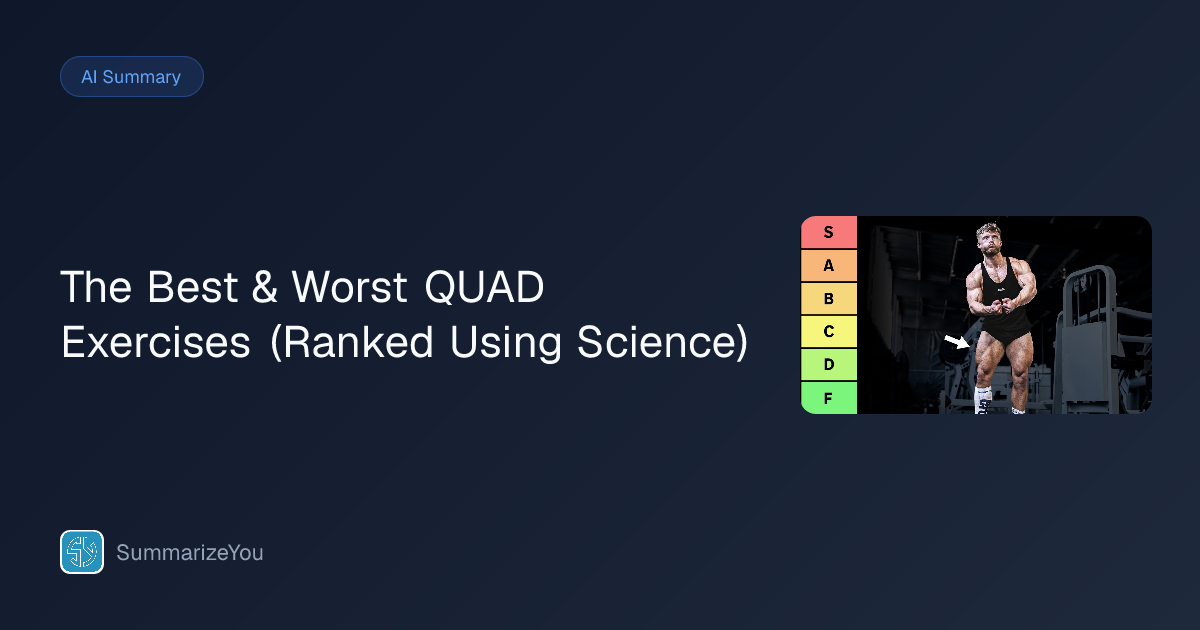 AI Summary

The Best & Worst QUAD Exercises (Ranked Using Science)

S
A
B
C
D
F

SummarizeYou